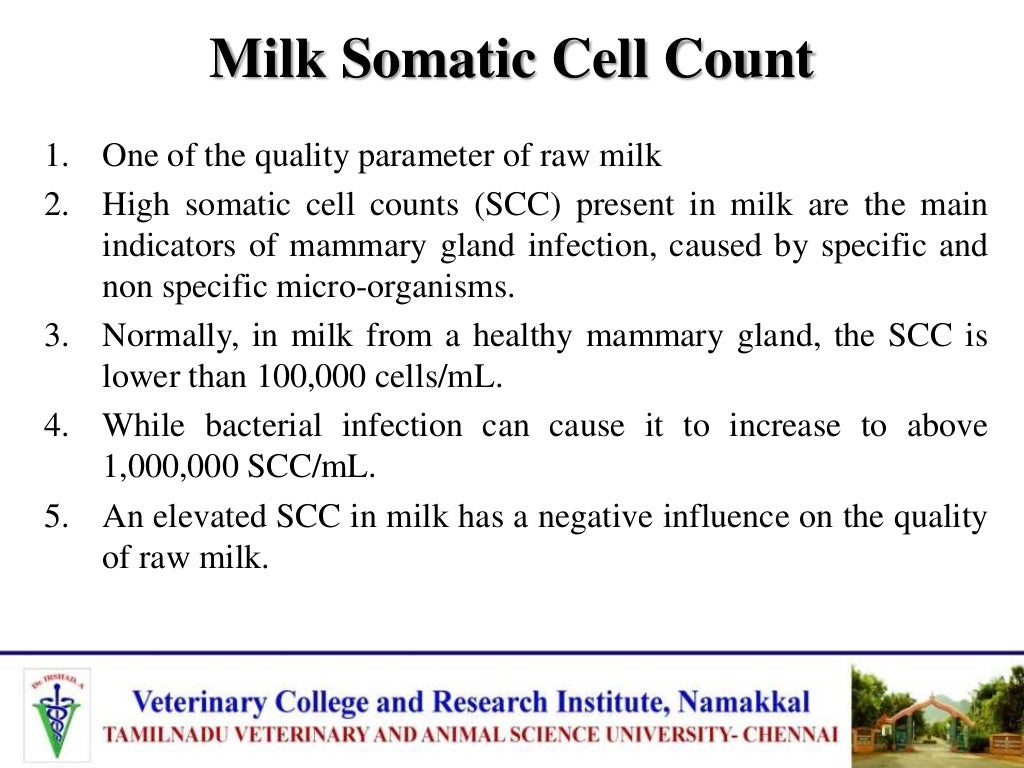 Milk Somatic Cell Count

1. One of the quality parameter of raw milk
2. High somatic cell counts (SCC) present in milk are the main indicators of mammary gland infection, caused by specific and non specific micro-organisms.
3. Normally, in milk from a healthy mammary gland, the SCC is lower than 100,000 cells/mL.
4. While bacterial infection can cause it to increase to above 1,000,000 SCC/mL.
5. An elevated SCC in milk has a negative influence on the quality of raw milk.

Dr. IRSHAD. A

Veterinary College and Research Institute, Namakkal
TAMILNADU VETERINARY AND ANIMAL SCIENCE UNIVERSITY- CHENNAI